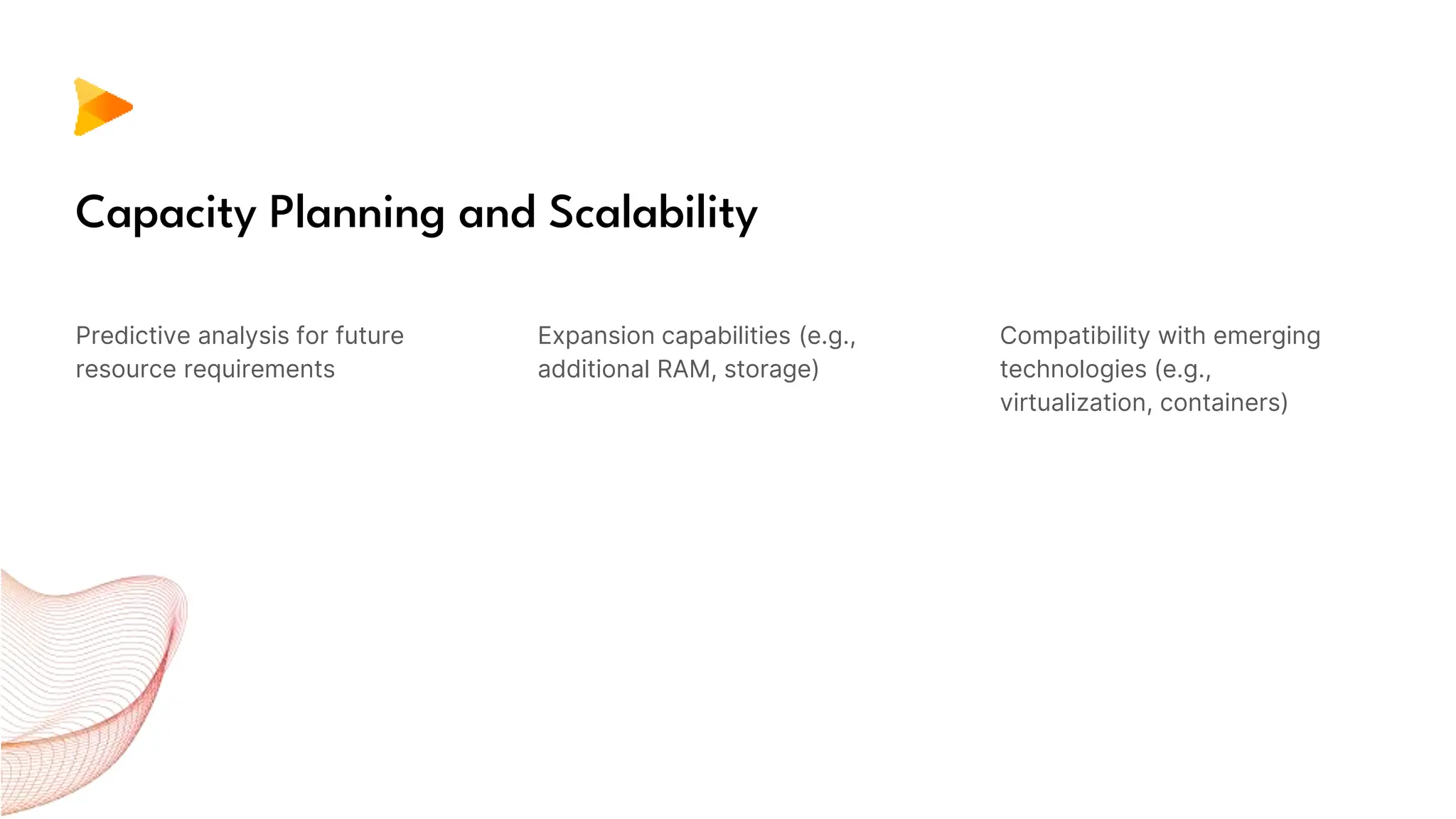 Capacity Planning and Scalability

Predictive analysis for future resource requirements

Expansion capabilities (e.g., additional RAM, storage)

Compatibility with emerging technologies (e.g., virtualization, containers)